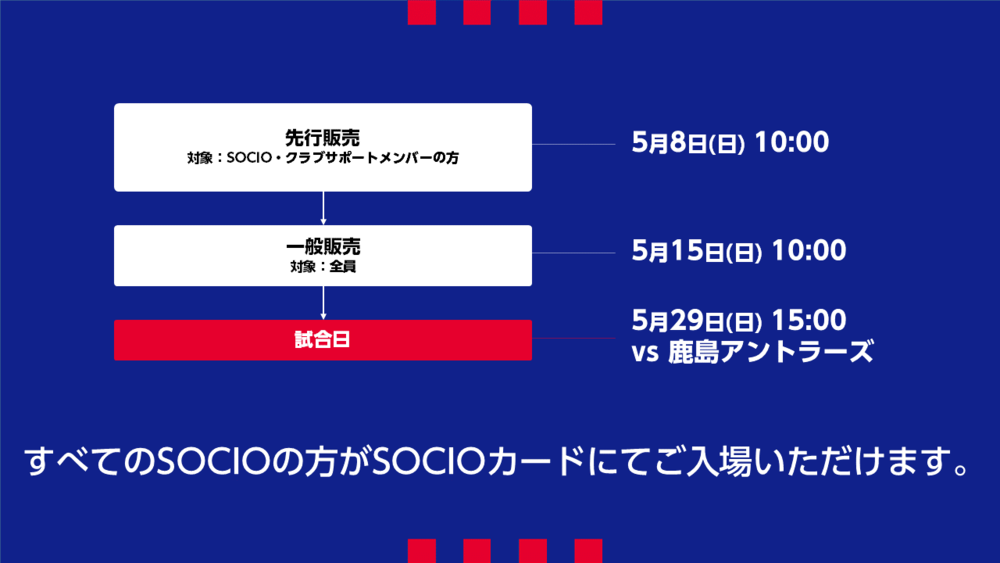 先行販売
対象：SOCIO・クラブサポートメンバーの方

5月8日(日) 10:00

一般販売
対象：全員

5月15日(日) 10:00

試合日

5月29日(日) 15:00
vs 鹿島アントラーズ

すべてのSOCIOの方がSOCIOカードにてご入場いただけます。